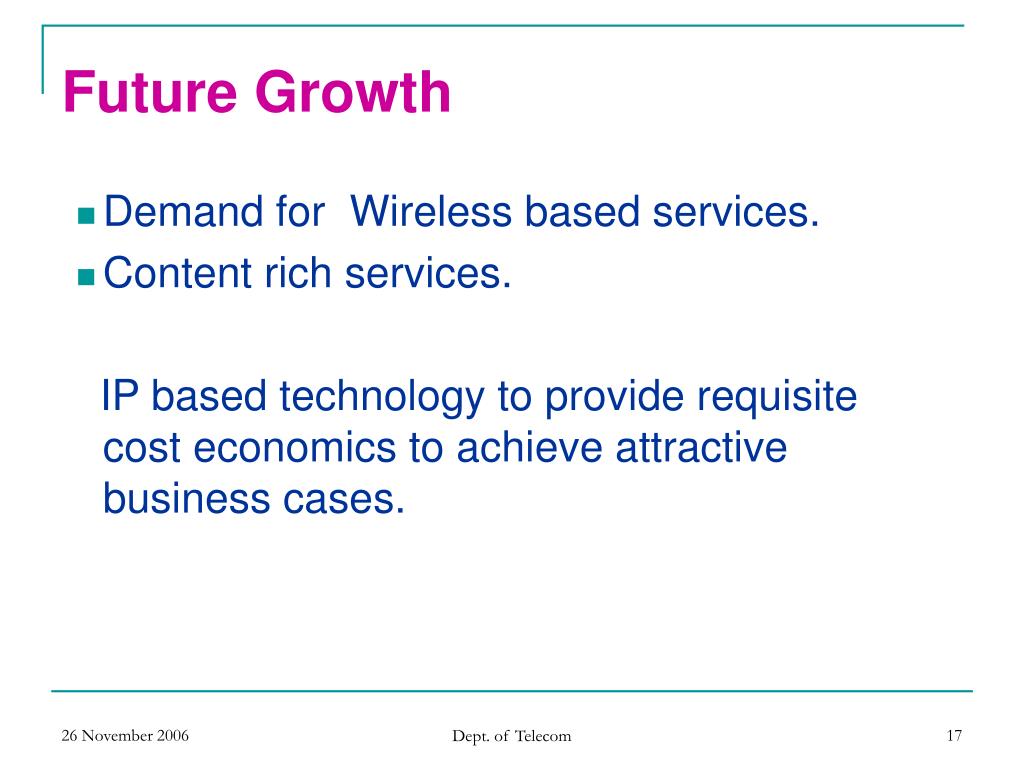 Future Growth

- Demand for  Wireless based services.
- Content rich services.

IP based technology to provide requisite cost economics to achieve attractive business cases.

26 November 2006

Dept. of Telecom

17